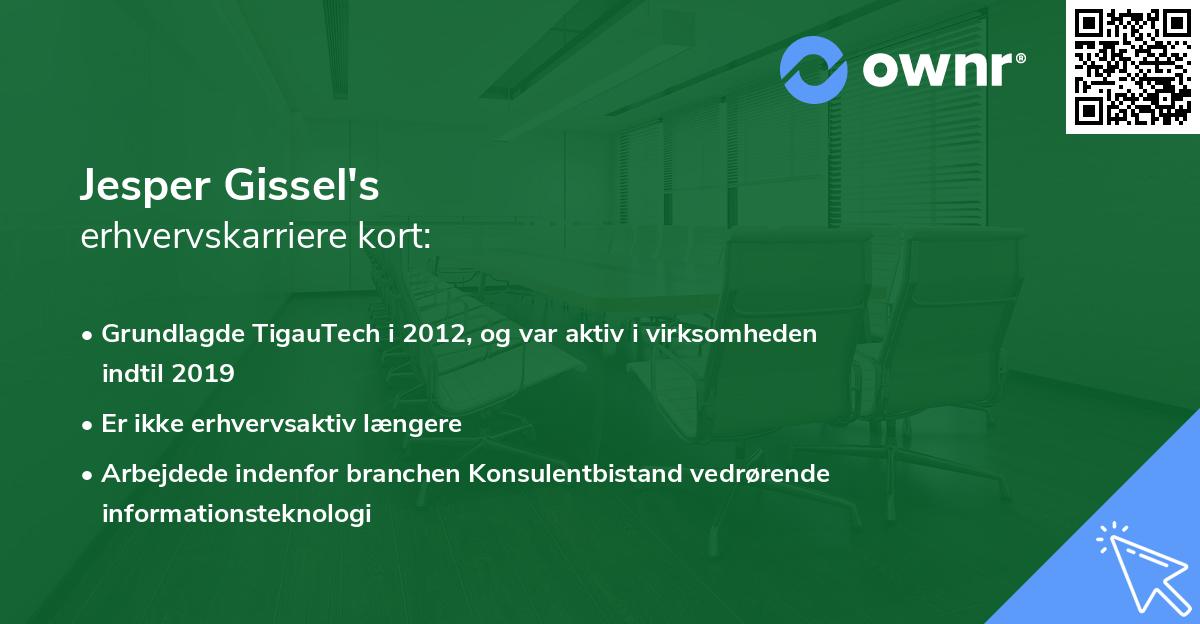 ownr®

Jesper Gissel's
erhvervskarriere kort:

• Grundlagde TigauTech i 2012, og var aktiv i virksomheden indtil 2019

• Er ikke erhvervsaktiv længere

• Arbejdede indenfor branchen Konsulentbistand vedrørende informationsteknologi